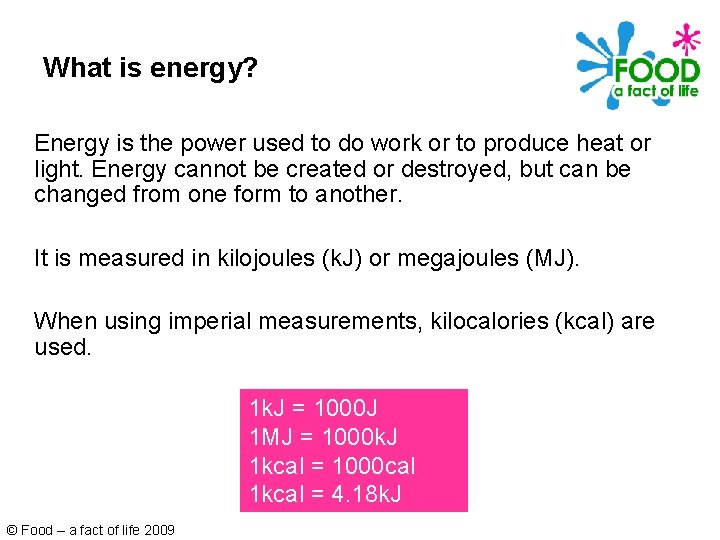 What is energy?

FOOD
a fact of life

Energy is the power used to do work or to produce heat or light. Energy cannot be created or destroyed, but can be changed from one form to another.

It is measured in kilojoules (kJ) or megajoules (MJ).

When using imperial measurements, kilocalories (kcal) are used.

1kJ = 1000J
1MJ = 1000kJ
1kcal = 1000cal
1kcal = 4.18kJ

© Food – a fact of life 2009